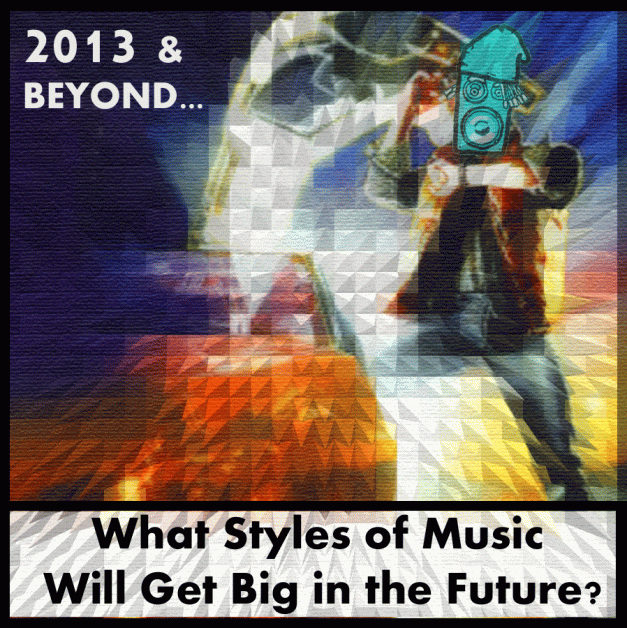 2013 &
BEYOND...

What Styles of Music
Will Get Big in the Future?